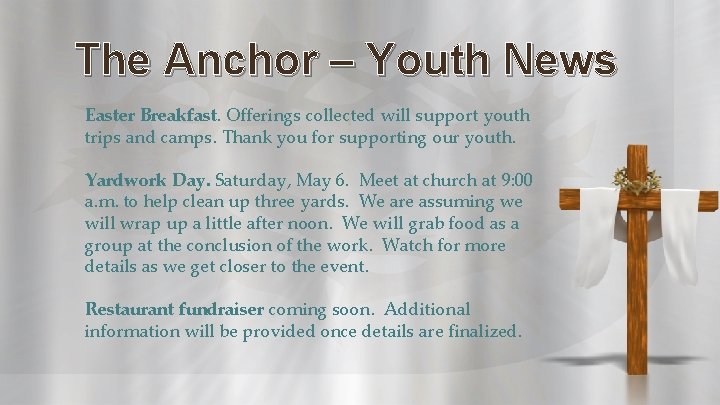 The Anchor – Youth News

Easter Breakfast. Offerings collected will support youth trips and camps. Thank you for supporting our youth.

Yardwork Day. Saturday, May 6. Meet at church at 9:00 a.m. to help clean up three yards. We are assuming we will wrap up a little after noon. We will grab food as a group at the conclusion of the work. Watch for more details as we get closer to the event.

Restaurant fundraiser coming soon. Additional information will be provided once details are finalized.